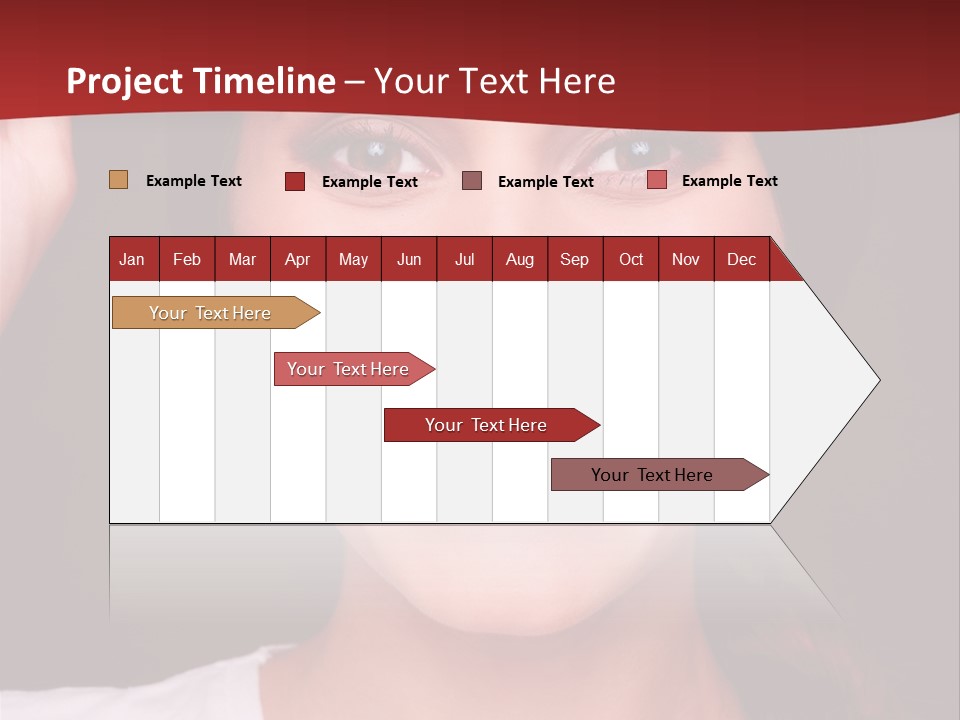 Project Timeline – Your Text Here

Example Text Example Text Example Text Example Text

| Jan | Feb | Mar | Apr | May | Jun | Jul | Aug | Sep | Oct | Nov | Dec |
|---|---|---|---|---|---|---|---|---|---|---|---|

Your Text Here

Your Text Here

Your Text Here

Your Text Here